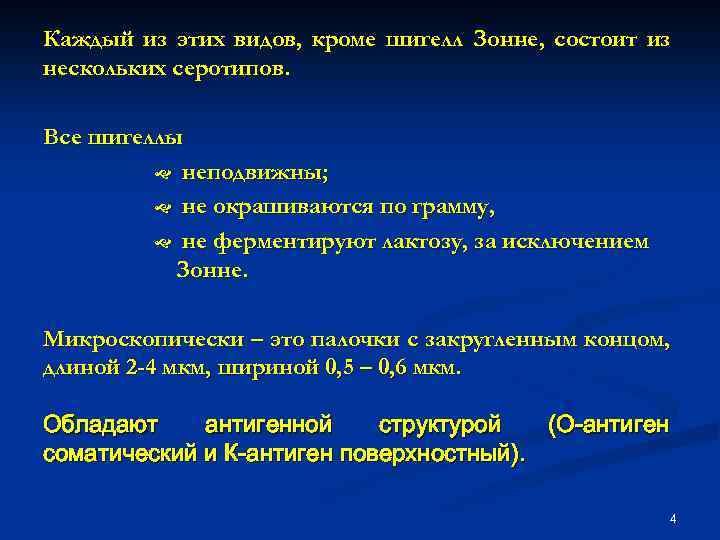 Каждый из этих видов, кроме шигелл Зонне, состоит из нескольких серотипов.

Все шигеллы

неподвижны;

не окрашиваются по грамму,

не ферментируют лактозу, за исключением Зонне.

Микроскопически – это палочки с закругленным концом, длиной 2-4 мкм, шириной 0,5 – 0,6 мкм.

Обладают антигенной структурой (О-антиген соматический и К-антиген поверхностный).

4